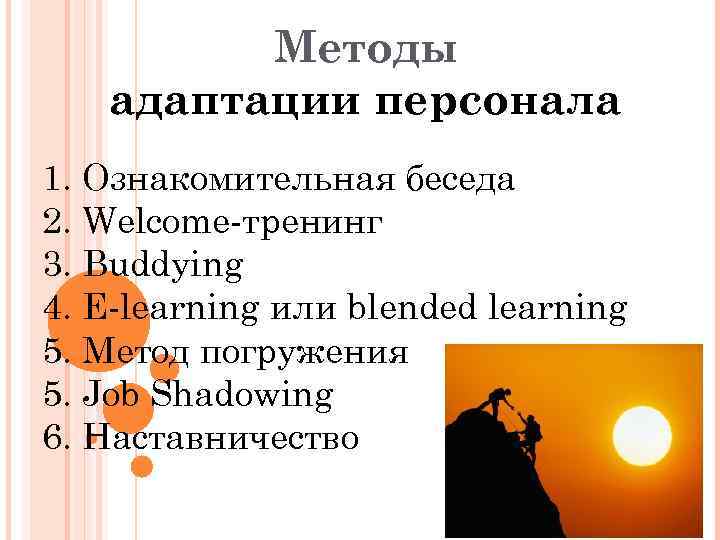 Методы
адаптации персонала

1. Ознакомительная беседа
2. Welcome-тренинг
3. Buddying
4. E-learning или blended learning
5. Метод погружения
5. Job Shadowing
6. Наставничество